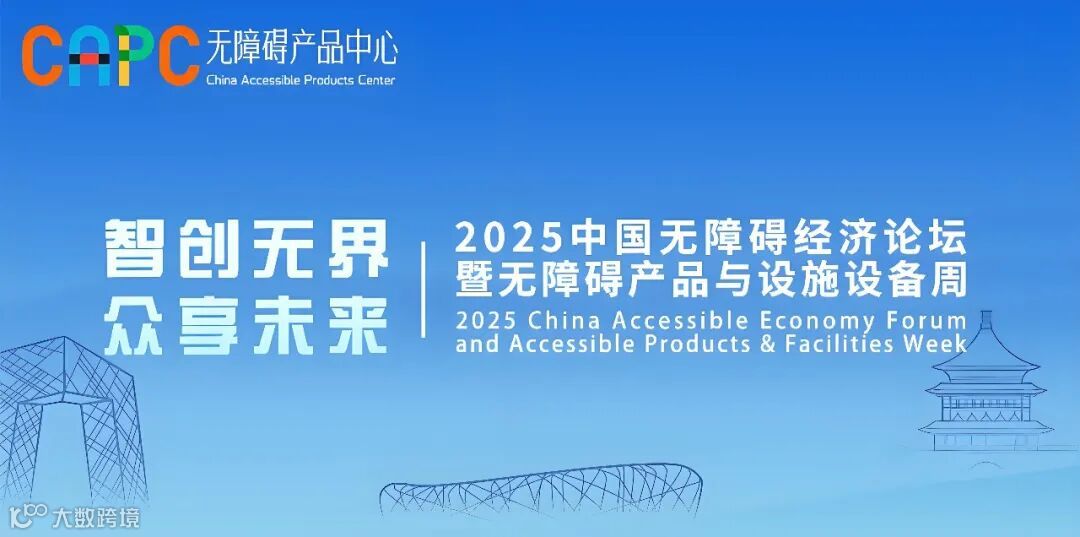 CAPC 无障碍产品中心
China Accessible Products Center

智创无界
众享未来

2025中国无障碍经济论坛
暨无障碍产品与设施设备周
2025 China Accessible Economy Forum and Accessible Products & Facilities Week

大数跨境